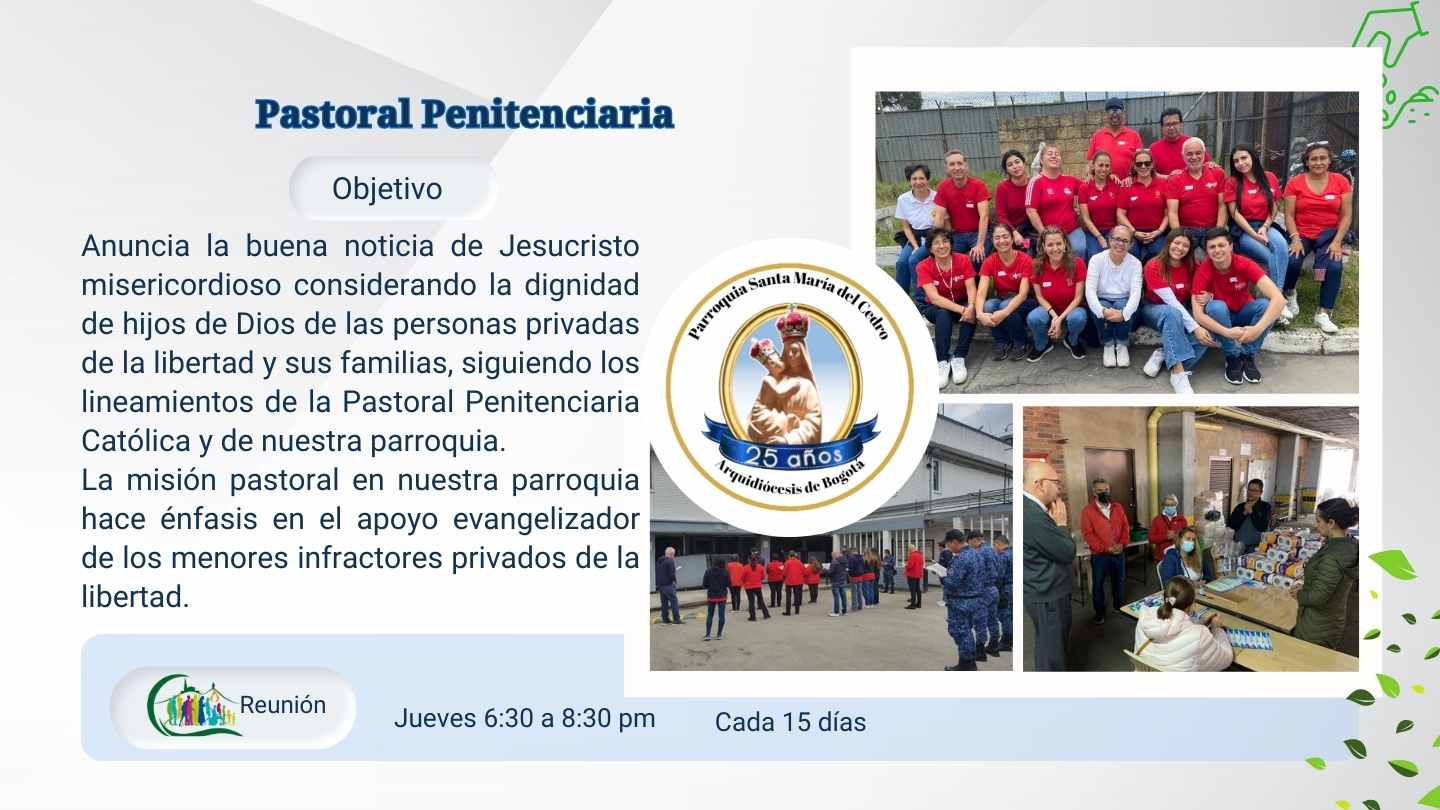 Pastoral Penitenciaria

Objetivo

Anuncia la buena noticia de Jesucristo misericordioso considerando la dignidad de hijos de Dios de las personas privadas de la libertad y sus familias, siguiendo los lineamientos de la Pastoral Penitenciaria Católica y de nuestra parroquia.
La misión pastoral en nuestra parroquia hace énfasis en el apoyo evangelizador de los menores infractores privados de la libertad.

Parroquia Santa María del Cedro
25 años
Arquidiócesis de Bogotá

Reunión

Jueves 6:30 a 8:30 pm

Cada 15 días